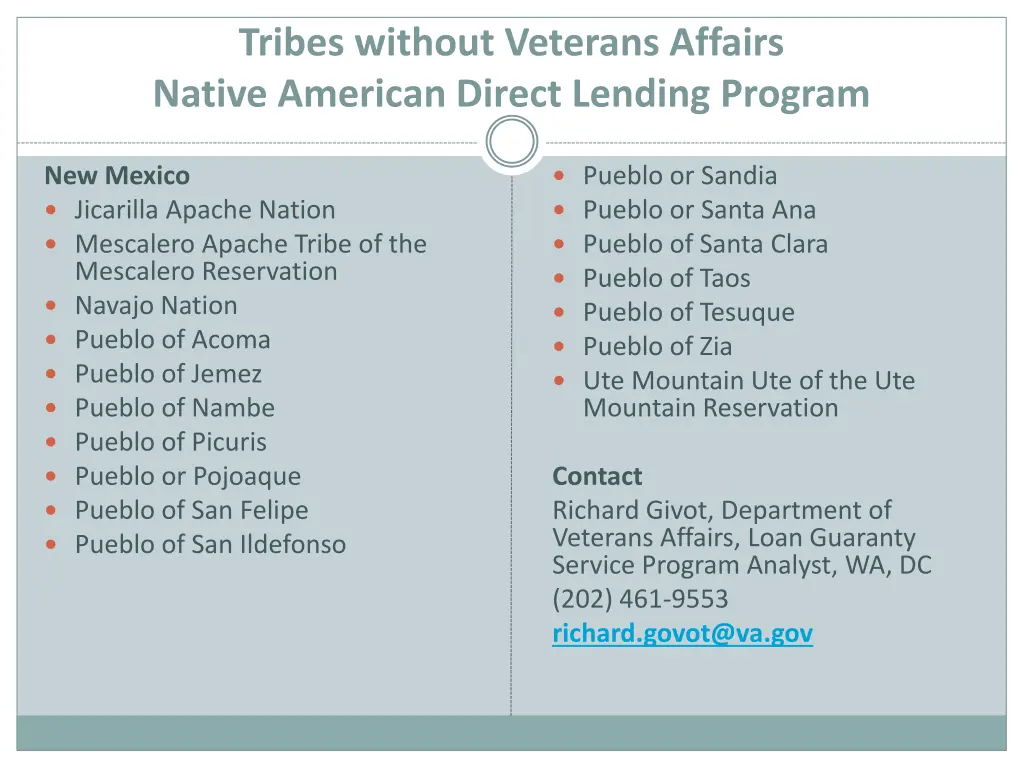 Tribes without Veterans Affairs
Native American Direct Lending Program

New Mexico
- Jicarilla Apache Nation
- Mescalero Apache Tribe of the Mescalero Reservation
- Navajo Nation
- Pueblo of Acoma
- Pueblo of Jemez
- Pueblo of Nambe
- Pueblo of Picuris
- Pueblo or Pojoaque
- Pueblo of San Felipe
- Pueblo of San Ildefonso

- Pueblo or Sandia
- Pueblo or Santa Ana
- Pueblo of Santa Clara
- Pueblo of Taos
- Pueblo of Tesuque
- Pueblo of Zia
- Ute Mountain Ute of the Ute Mountain Reservation

Contact
Richard Givot, Department of Veterans Affairs, Loan Guaranty Service Program Analyst, WA, DC
(202) 461-9553
richard.govot@va.gov